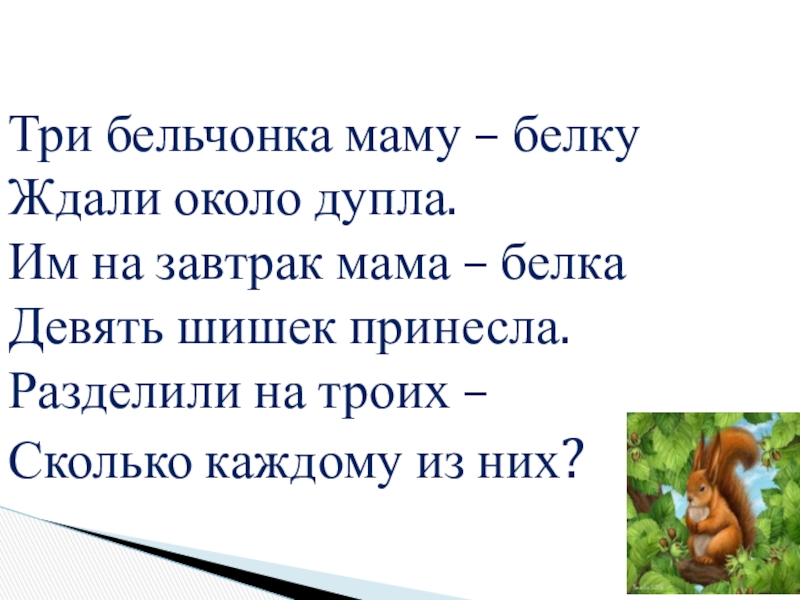 Три бельчонка маму – белку
Ждали около дупла.
Им на завтрак мама – белка
Девять шишек принесла.
Разделили на троих –
Сколько каждому из них?